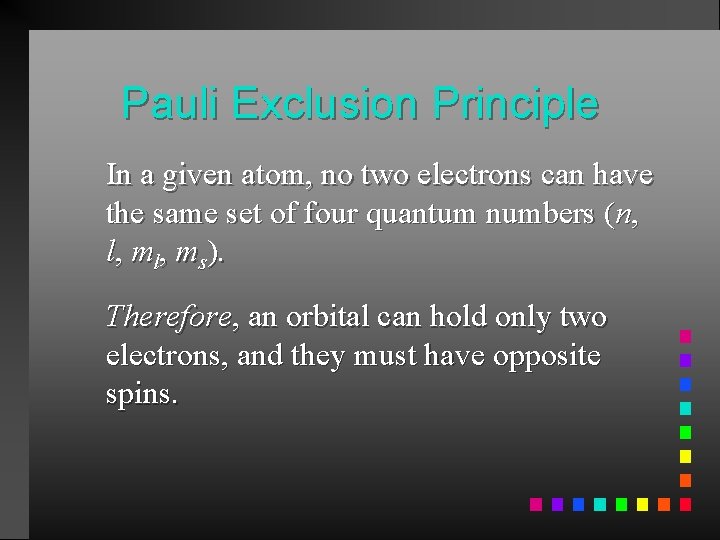 Pauli Exclusion Principle

In a given atom, no two electrons can have the same set of four quantum numbers ($n$, $l$, $m_l$, $m_s$).

Therefore, an orbital can hold only two electrons, and they must have opposite spins.